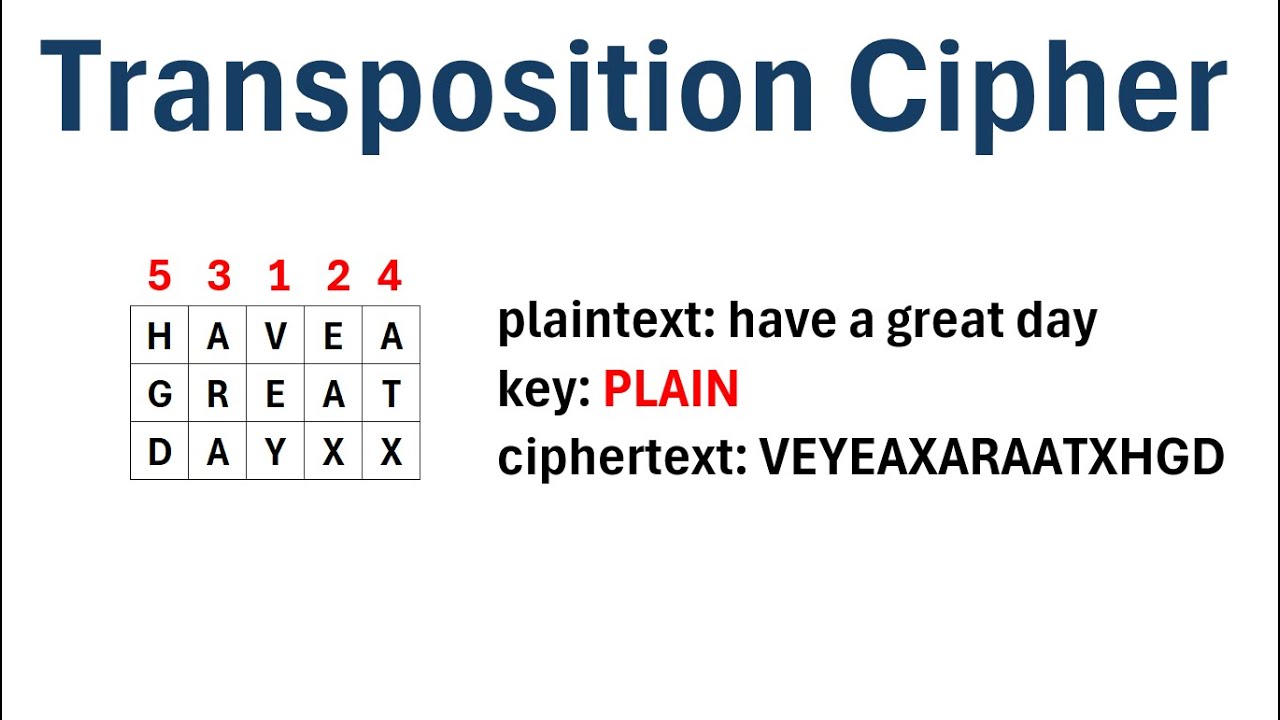 Transposition Cipher

| 5 | 3 | 1 | 2 | 4 |
|---|---|---|---|---|
| H | A | V | E | A |
| G | R | E | A | T |
| D | A | Y | X | X |

plaintext: have a great day
key: PLAIN
ciphertext: VEYEAXARAATXHGD